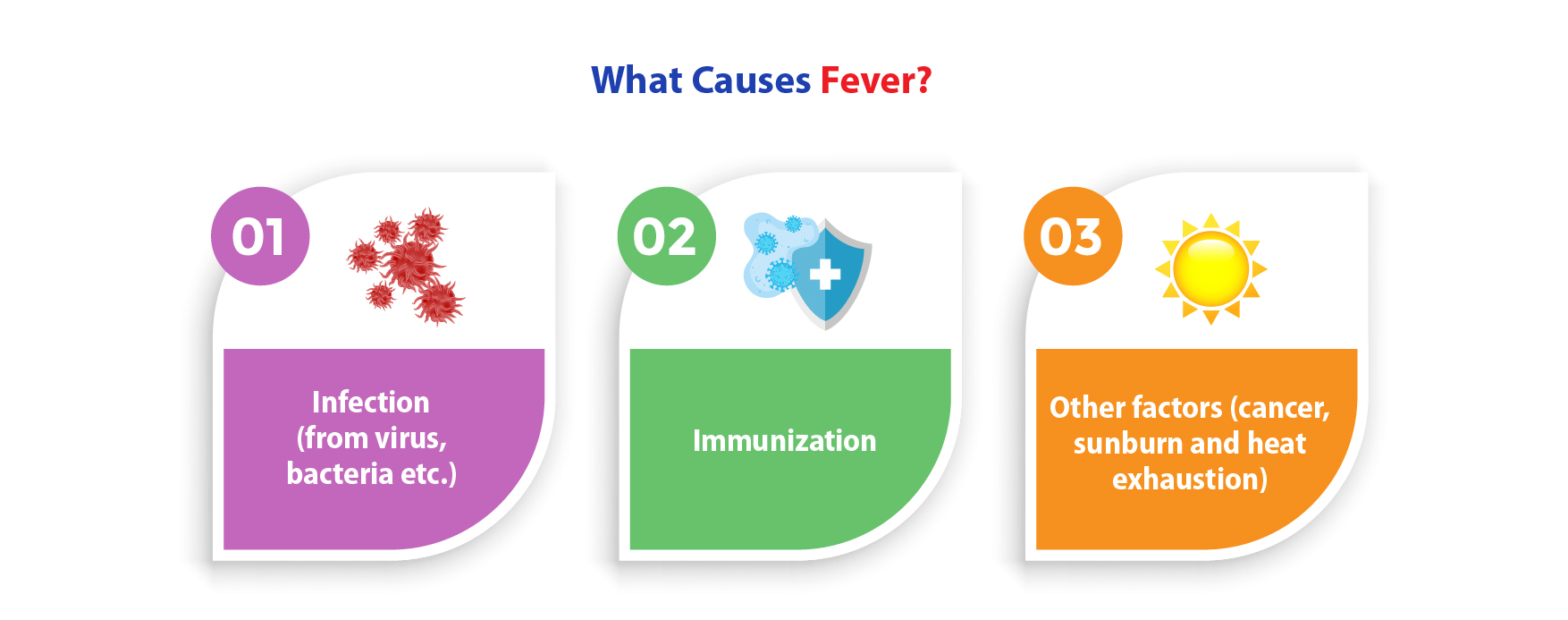 What Causes Fever?

01

Infection (from virus, bacteria etc.)

02

Immunization

03

Other factors (cancer, sunburn and heat exhaustion)